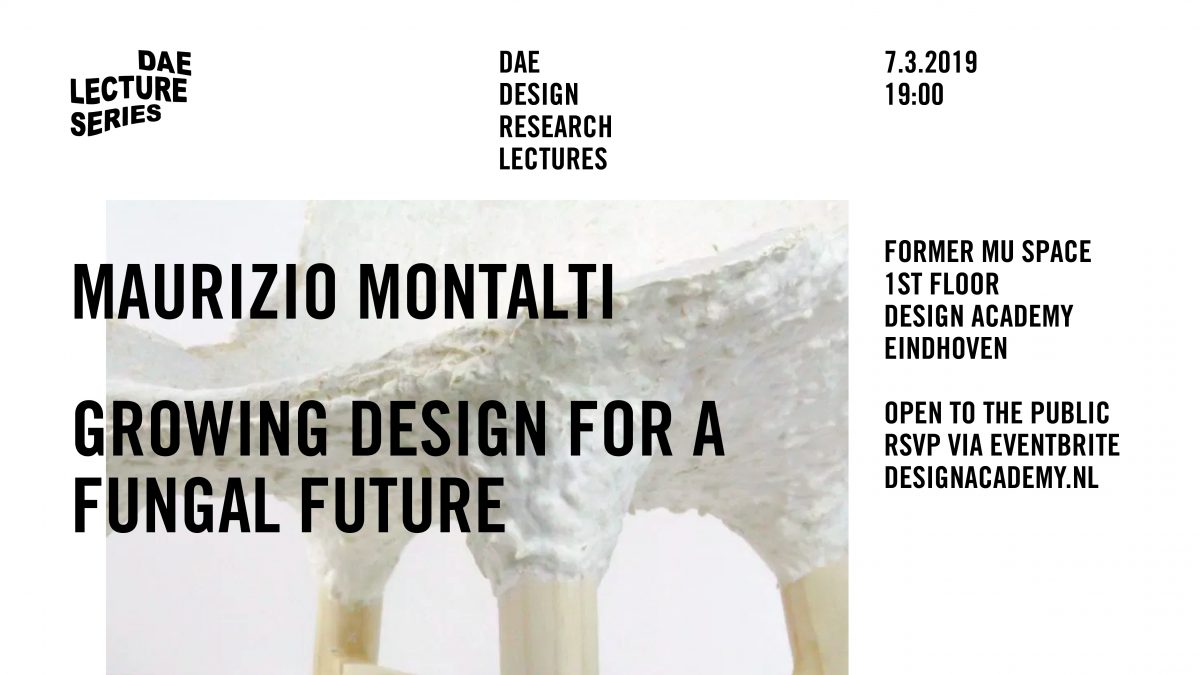 DAE
LECTURE
SERIES

DAE
DESIGN
RESEARCH
LECTURES

7.3.2019
19:00

MAURIZIO MONTALTI

GROWING DESIGN FOR A FUNGAL FUTURE

FORMER MU SPACE
1ST FLOOR
DESIGN ACADEMY
EINDHOVEN

OPEN TO THE PUBLIC
RSVP VIA EVENTBRITE
DESIGNACADEMY.NL